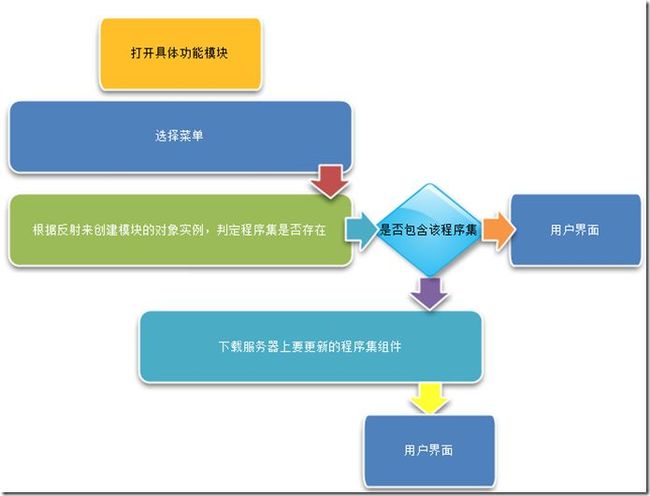 打开具体功能模块

选择菜单

根据反射来创建模块的对象实例，判定程序集是否存在

是否包含该程序集

用户界面

下载服务器上要更新的程序集组件

用户界面